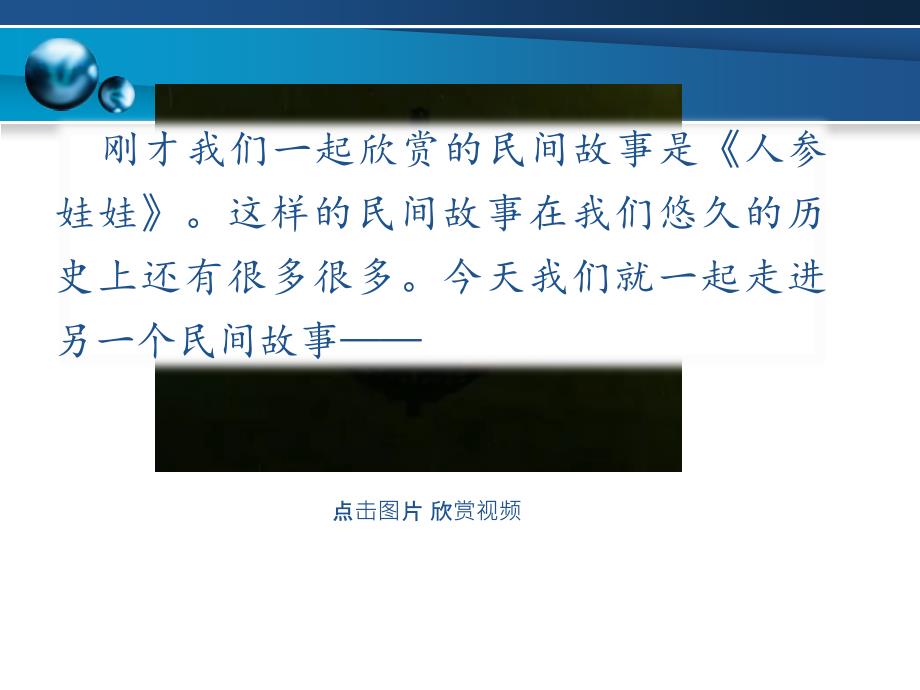 刚才我们一起欣赏的民间故事是《人参娃娃》。这样的民间故事在我们悠久的历史上还有很多很多。今天我们就一起走进另一个民间故事——

点击图片 欣赏视频